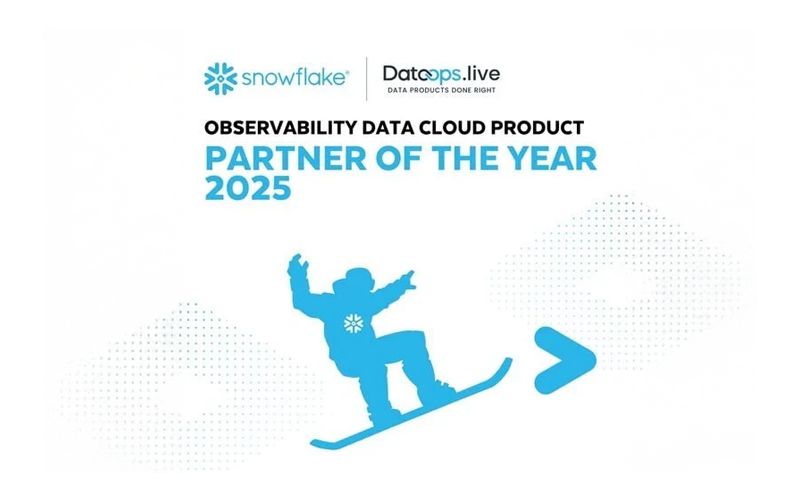 snowflake®

DataOps.live
DATA PRODUCTS DONE RIGHT

OBSERVABILITY DATA CLOUD PRODUCT
PARTNER OF THE YEAR 2025